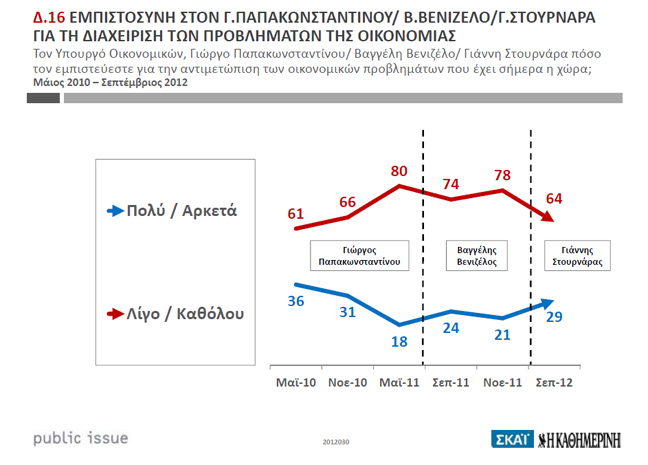 Δ.16 ΕΜΠΙΣΤΟΣΥΝΗ ΣΤΟΝ Γ.ΠΑΠΑΚΩΝΣΤΑΝΤΙΝΟΥ/ Β.ΒΕΝΙΖΕΛΟ/Γ.ΣΤΟΥΡΝΑΡΑ ΓΙΑ ΤΗ ΔΙΑΧΕΙΡΙΣΗ ΤΩΝ ΠΡΟΒΛΗΜΑΤΩΝ ΤΗΣ ΟΙΚΟΝΟΜΙΑΣ

Τον Υπουργό Οικονομικών, Γιώργο Παπακωνσταντίνου/ Βαγγέλη Βενιζέλο/ Γιάννη Στουρνάρα πόσο τον εμπιστεύεστε για την αντιμετώπιση των οικονομικών προβλημάτων που έχει σήμερα η χώρα;

Μάιος 2010 – Σεπτέμβριος 2012

Πολύ / Αρκετά

Λίγο / Καθόλου

61
66
80
74
78
64

Γιώργος Παπακωνσταντίνου

Βαγγέλης Βενιζέλος

Γιάννης Στουρνάρας

36
31
18
24
21
29

Μαϊ-10
Νοε-10
Μαϊ-11
Σεπ-11
Νοε-11
Σεπ-12

public issue

2012030

ΣΚΑΪ
Η ΚΑΘΗΜΕΡΙΝΗ